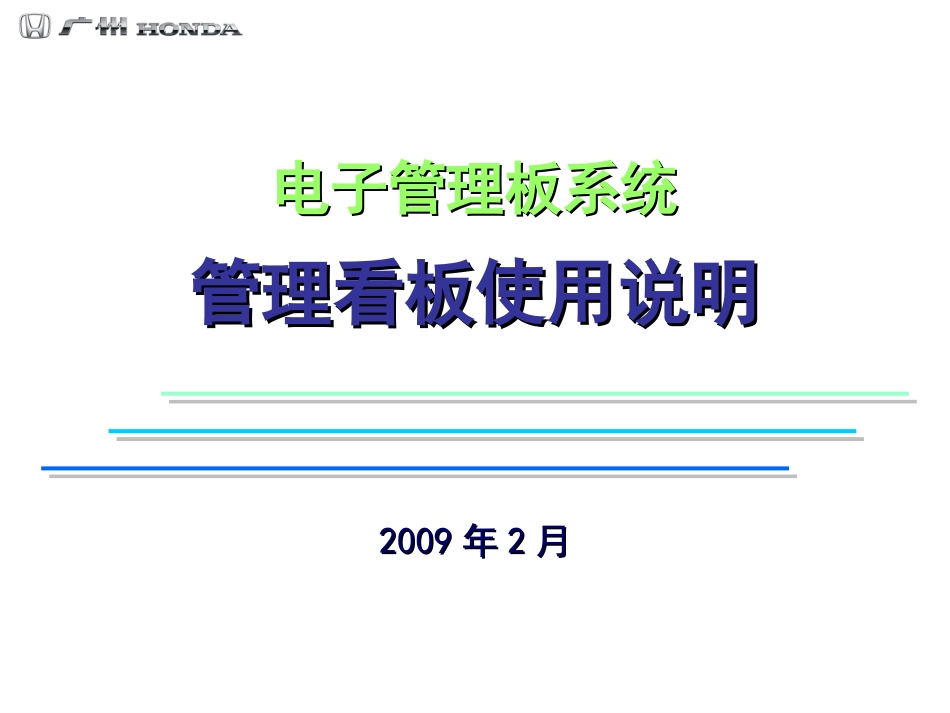 广州 HONDA

电子管理板系统

管理看板使用说明

2009 年 2 月